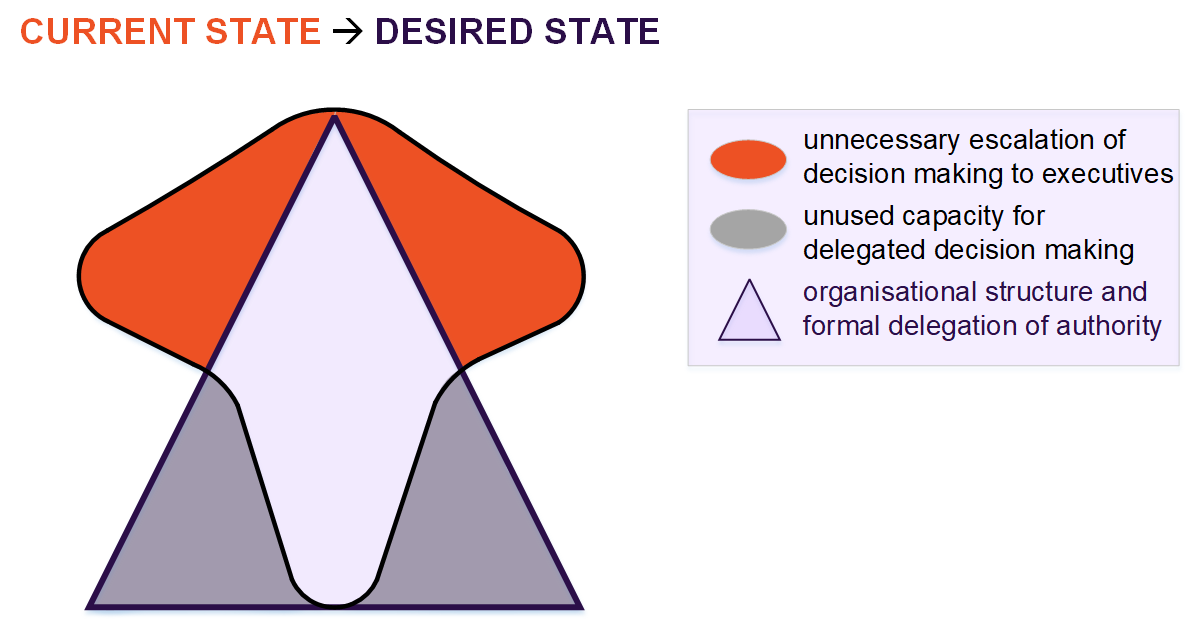 CURRENT STATE → DESIRED STATE

unnecessary escalation of decision making to executives

unused capacity for delegated decision making

organisational structure and formal delegation of authority